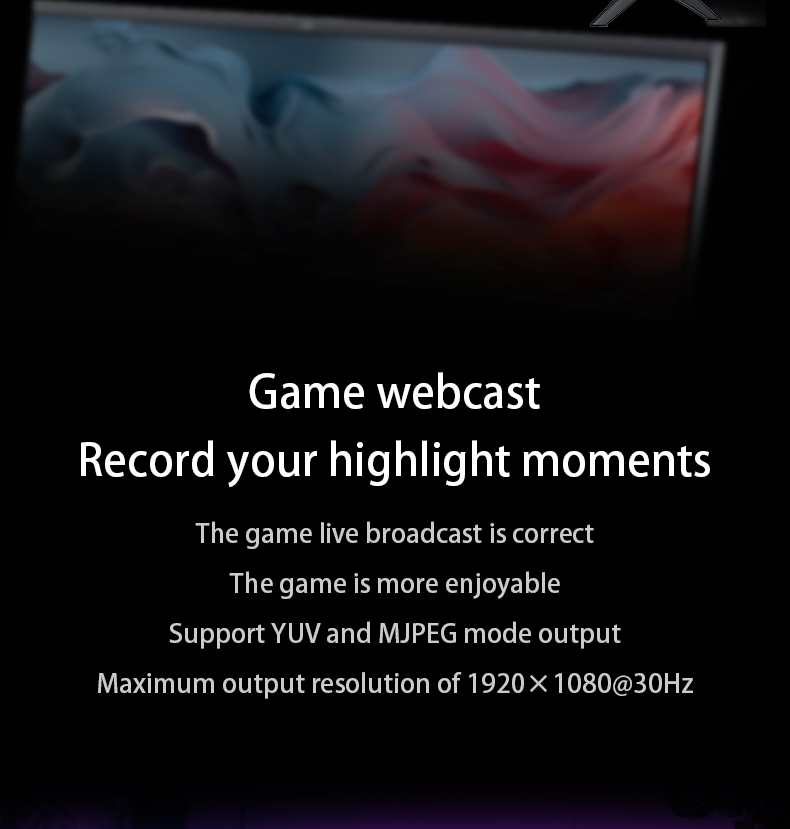 Game webcast
Record your highlight moments

The game live broadcast is correct
The game is more enjoyable
Support YUV and MJPEG mode output
Maximum output resolution of 1920×1080@30Hz